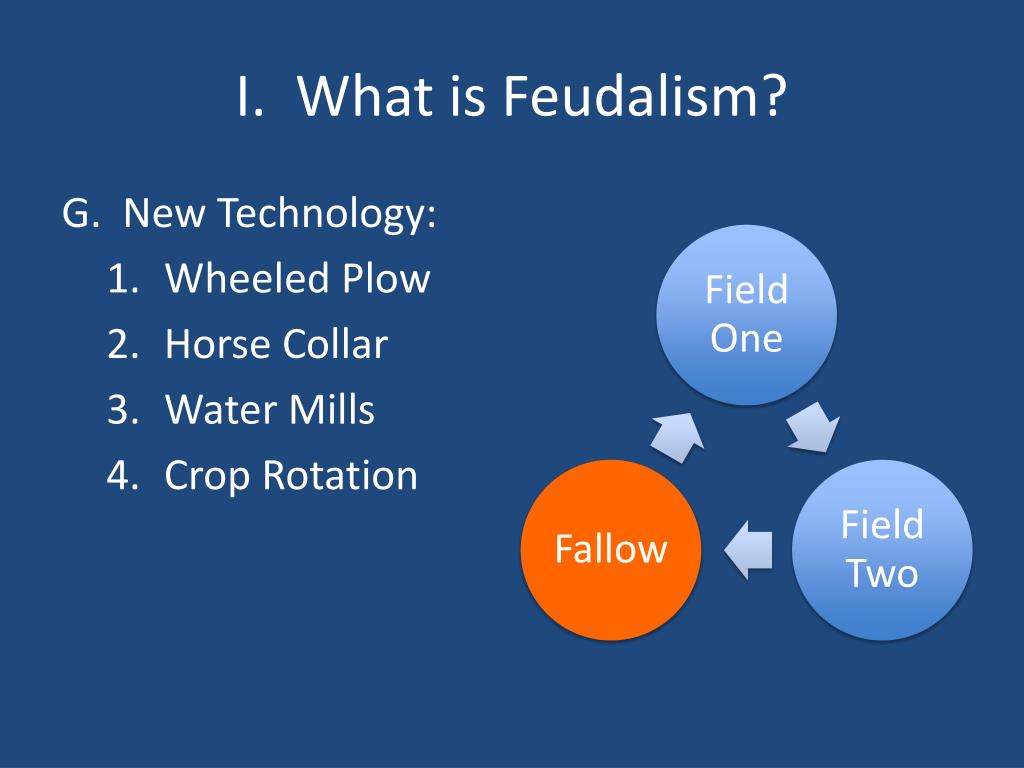 I. What is Feudalism?

G. New Technology:

1. Wheeled Plow
2. Horse Collar
3. Water Mills
4. Crop Rotation

Field One

Field Two

Fallow